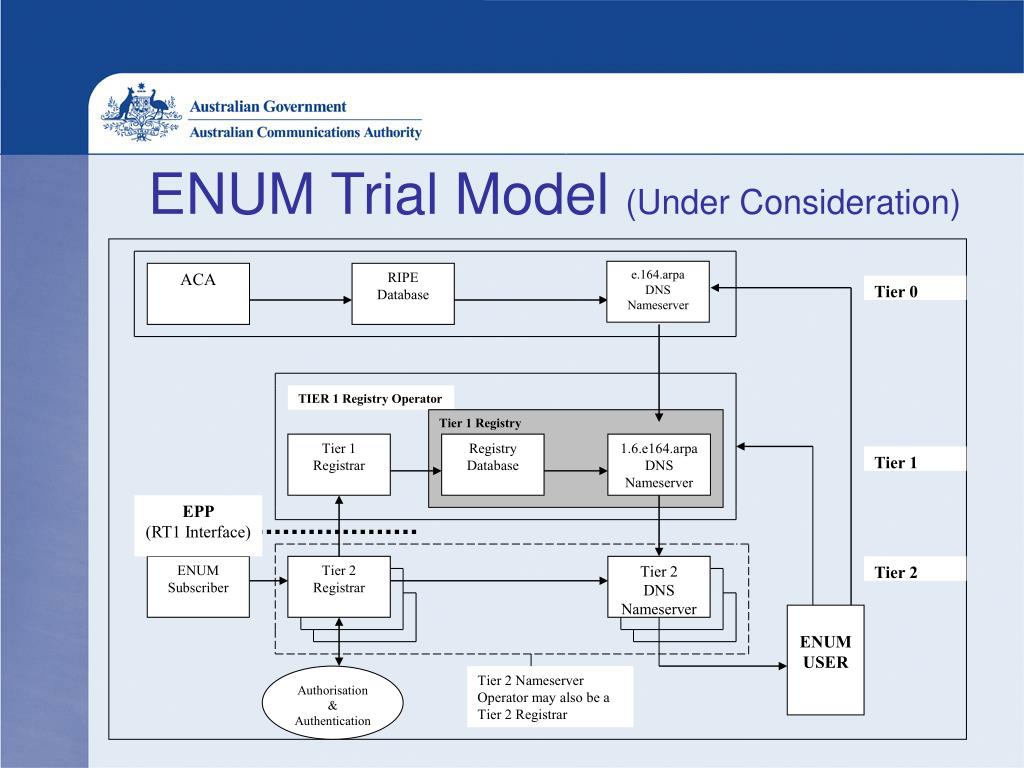 Australian Government
Australian Communications Authority

ENUM Trial Model (Under Consideration)

ACA

RIPE Database

e.164.arpa DNS Nameserver

Tier 0

TIER 1 Registry Operator

Tier 1 Registry

Tier 1 Registrar

Registry Database

1.6.e164.arpa DNS Nameserver

Tier 1

EPP (RT1 Interface)

ENUM Subscriber

Tier 2 Registrar

Tier 2 DNS Nameserver

Tier 2

ENUM USER

Authorisation & Authentication

Tier 2 Nameserver Operator may also be a Tier 2 Registrar